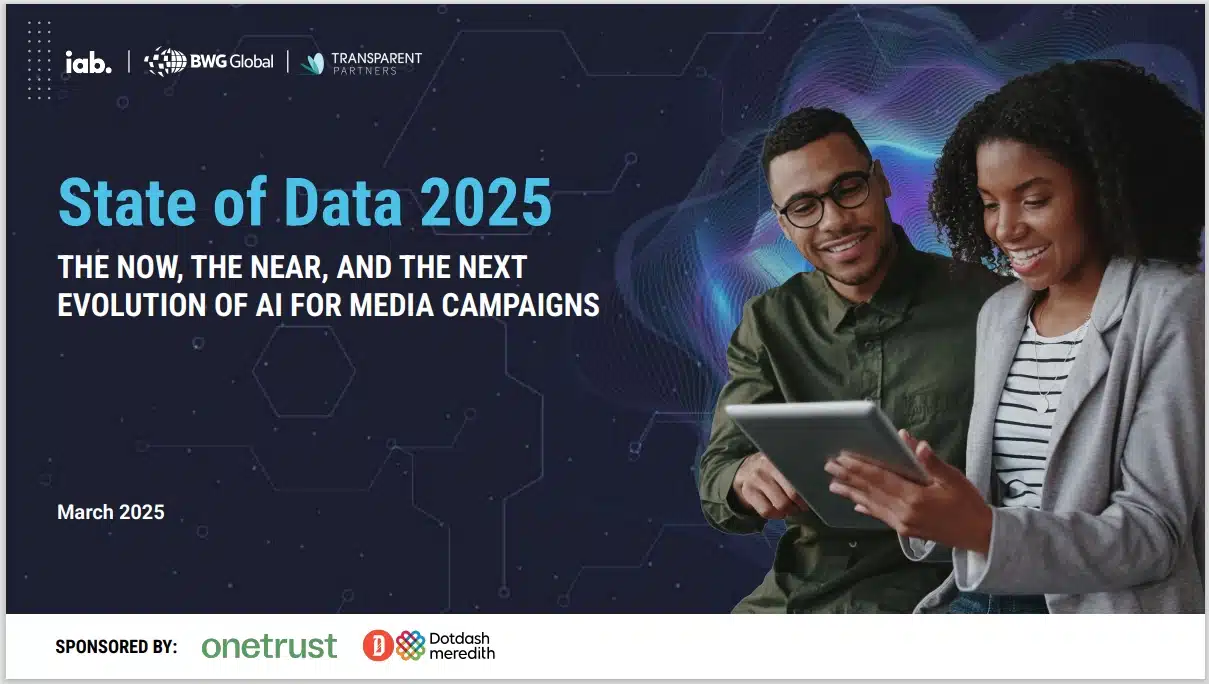 iab. | BWG Global | TRANSPARENT PARTNERS

State of Data 2025

THE NOW, THE NEAR, AND THE NEXT EVOLUTION OF AI FOR MEDIA CAMPAIGNS

March 2025

SPONSORED BY: onetrust D Dotdash meredith